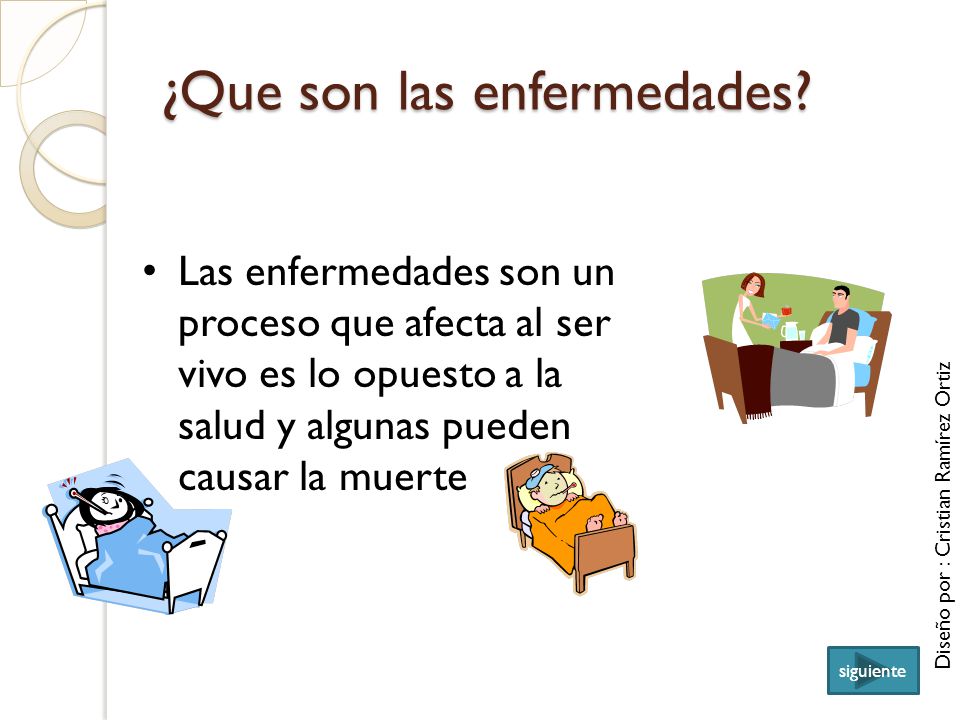 ¿Que son las enfermedades?

• Las enfermedades son un proceso que afecta al ser vivo es lo opuesto a la salud y algunas pueden causar la muerte

Diseño por : Cristian Ramírez Ortiz

siguiente